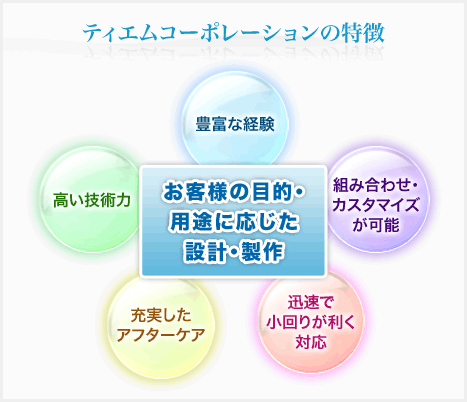 ティエムコーポレーションの特徴

豊富な経験

高い技術力

お客様の目的・用途に応じた設計・製作

組み合わせ・カスタマイズが可能

充実したアフターケア

迅速で小回りが利く対応